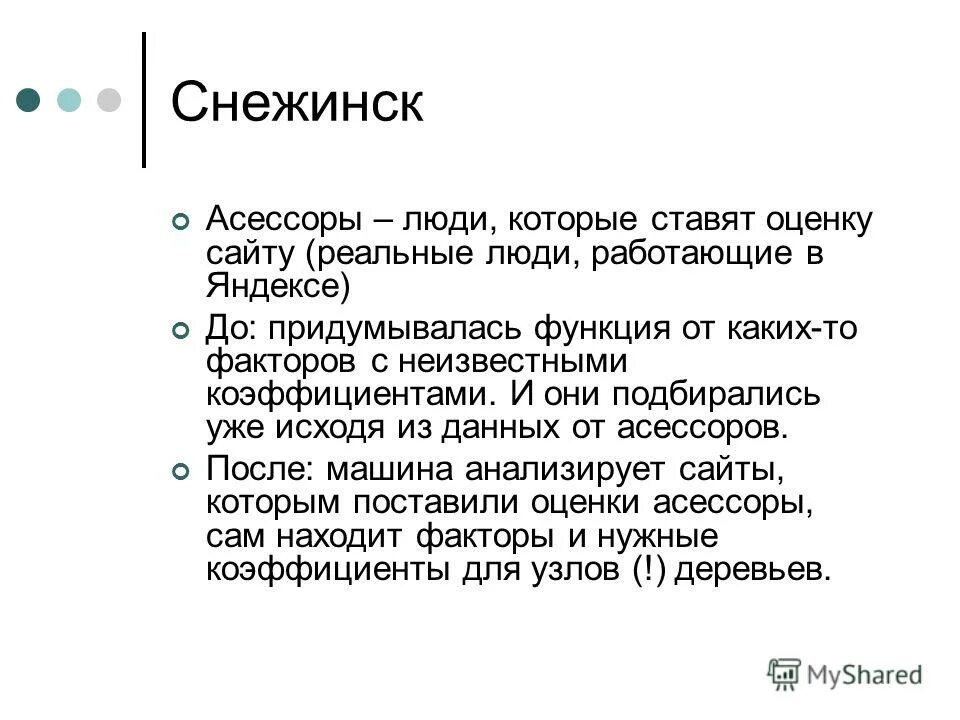 Снежинск

Асессоры – люди, которые ставят оценку сайту (реальные люди, работающие в Яндексе)

До: придумывалась функция от каких-то факторов с неизвестными коэффициентами. И они подбирались уже исходя из данных от асессоров.

После: машина анализирует сайты, которым поставили оценки асессоры, сам находит факторы и нужные коэффициенты для узлов (!) деревьев.

MyShared